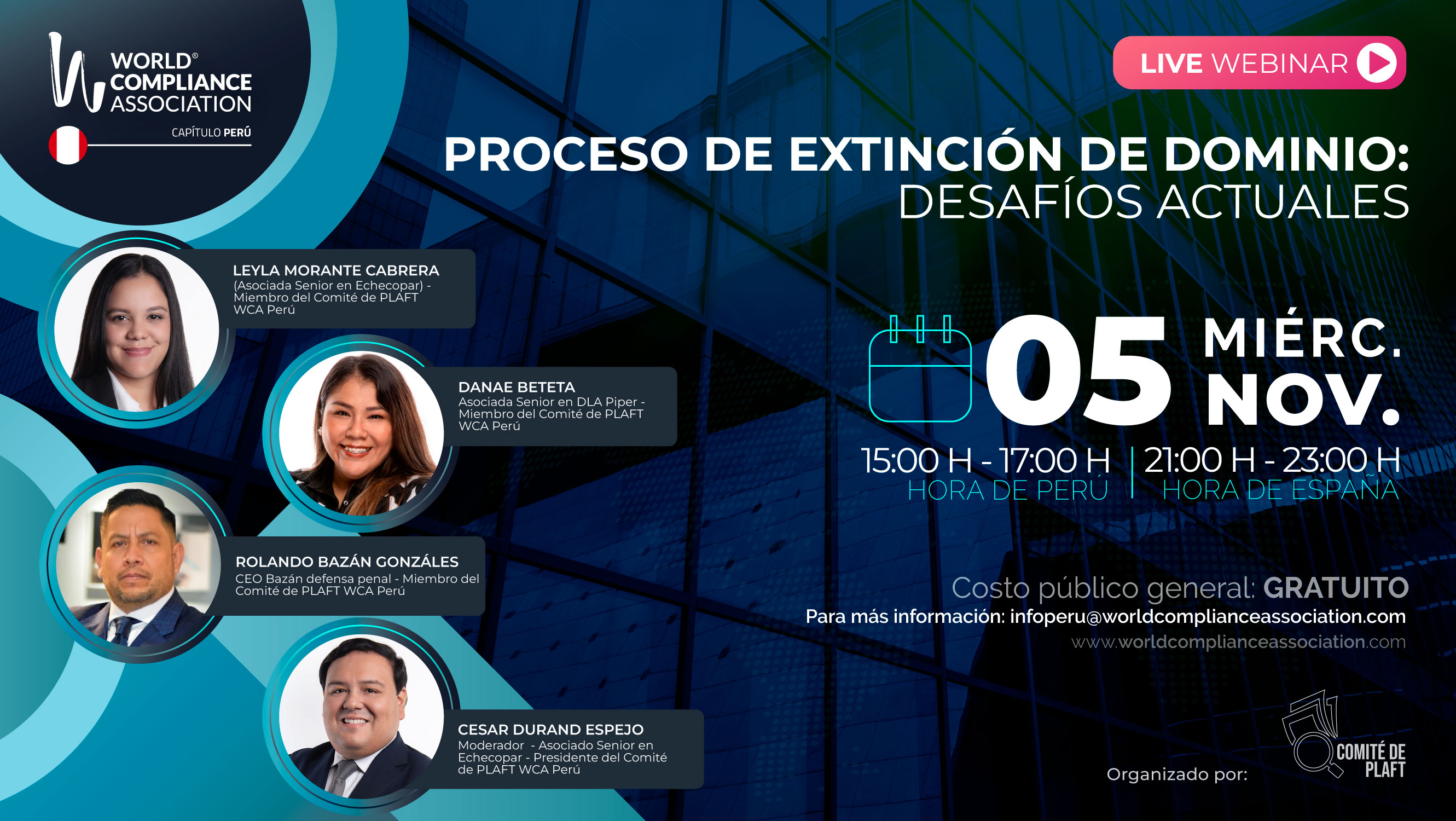 WORLD® COMPLIANCE ASSOCIATION
CAPÍTULO PERÚ

LIVE WEBINAR

PROCESO DE EXTINCIÓN DE DOMINIO: DESAFÍOS ACTUALES

LEYLA MORANTE CABRERA
(Asociada Senior en Echecopar) - Miembro del Comité de PLAFT WCA Perú

DANAE BETETA
Asociada Senior en DLA Piper - Miembro del Comité de PLAFT WCA Perú

ROLANDO BAZÁN GONZÁLES
CEO Bazán defensa penal - Miembro del Comité de PLAFT WCA Perú

CESAR DURAND ESPEJO
Moderador - Asociado Senior en Echecopar - Presidente del Comité de PLAFT WCA Perú

05 MIÉRC. NOV.

15:00 H - 17:00 H
HORA DE PERÚ

21:00 H - 23:00 H
HORA DE ESPAÑA

Costo público general: GRATUITO
Para más información: infoperu@worldcomplianceassociation.com
www.worldcomplianceassociation.com

Organizado por:
COMITÉ DE PLAFT